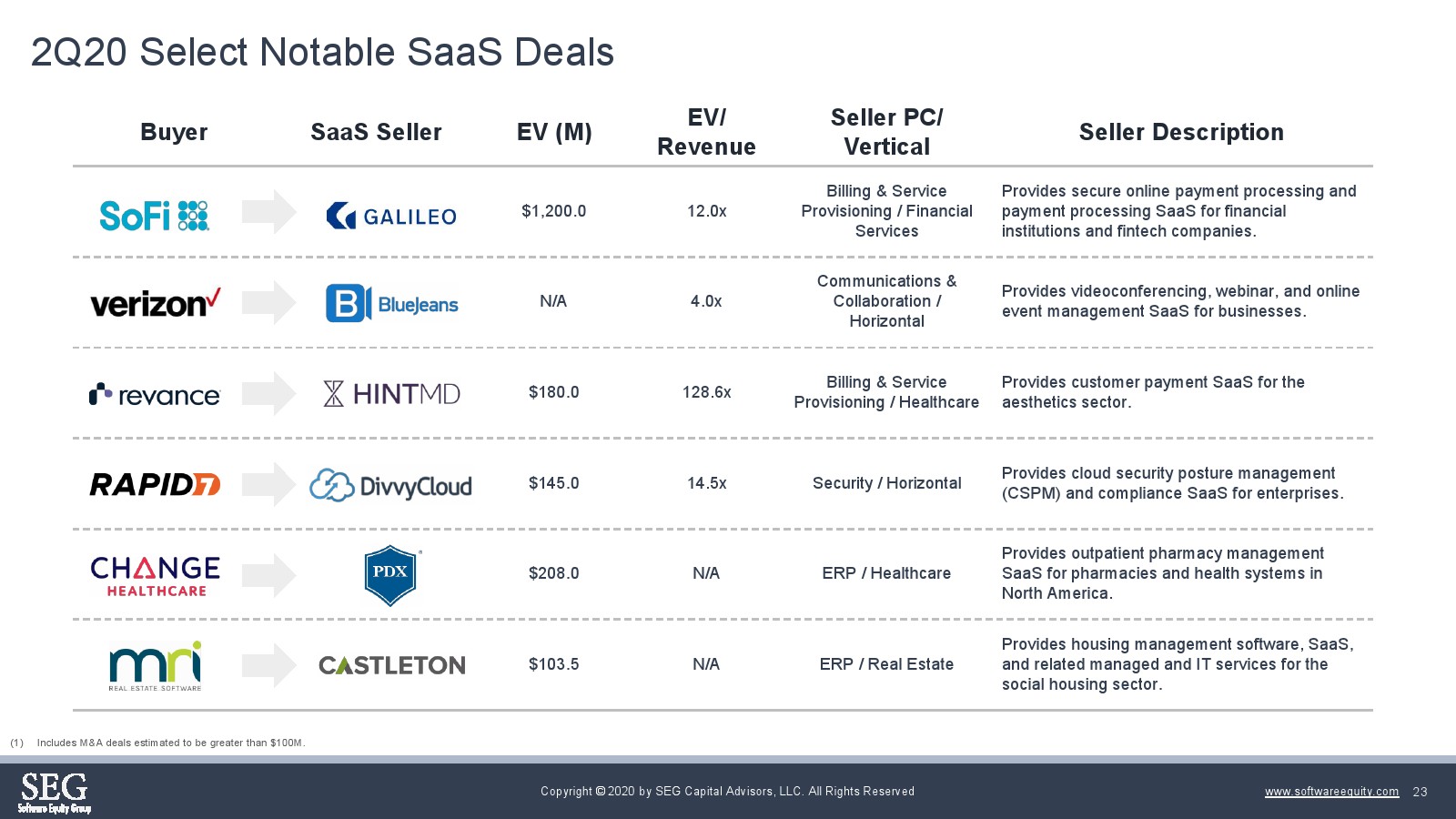 2Q20 Select Notable SaaS Deals

| Buyer | SaaS Seller | EV (M) | EV/ Revenue | Seller PC/ Vertical | Seller Description |
|---|---|---|---|---|---|
| SoFi | GALILEO | $1,200.0 | 12.0x | Billing & Service Provisioning / Financial Services | Provides secure online payment processing and payment processing SaaS for financial institutions and fintech companies. |
| verizon | BlueJeans | N/A | 4.0x | Communications & Collaboration / Horizontal | Provides videoconferencing, webinar, and online event management SaaS for businesses. |
| revance | HINTMD | $180.0 | 128.6x | Billing & Service Provisioning / Healthcare | Provides customer payment SaaS for the aesthetics sector. |
| RAPID7 | DivvyCloud | $145.0 | 14.5x | Security / Horizontal | Provides cloud security posture management (CSPM) and compliance SaaS for enterprises. |
| CHANGE HEALTHCARE | PDX | $208.0 | N/A | ERP / Healthcare | Provides outpatient pharmacy management SaaS for pharmacies and health systems in North America. |
| mri REAL ESTATE SOFTWARE | CASTLETON | $103.5 | N/A | ERP / Real Estate | Provides housing management software, SaaS, and related managed and IT services for the social housing sector. |

(1) Includes M&A deals estimated to be greater than $100M.

SEG Software Equity Group

Copyright © 2020 by SEG Capital Advisors, LLC. All Rights Reserved

www.softwareequity.com 23